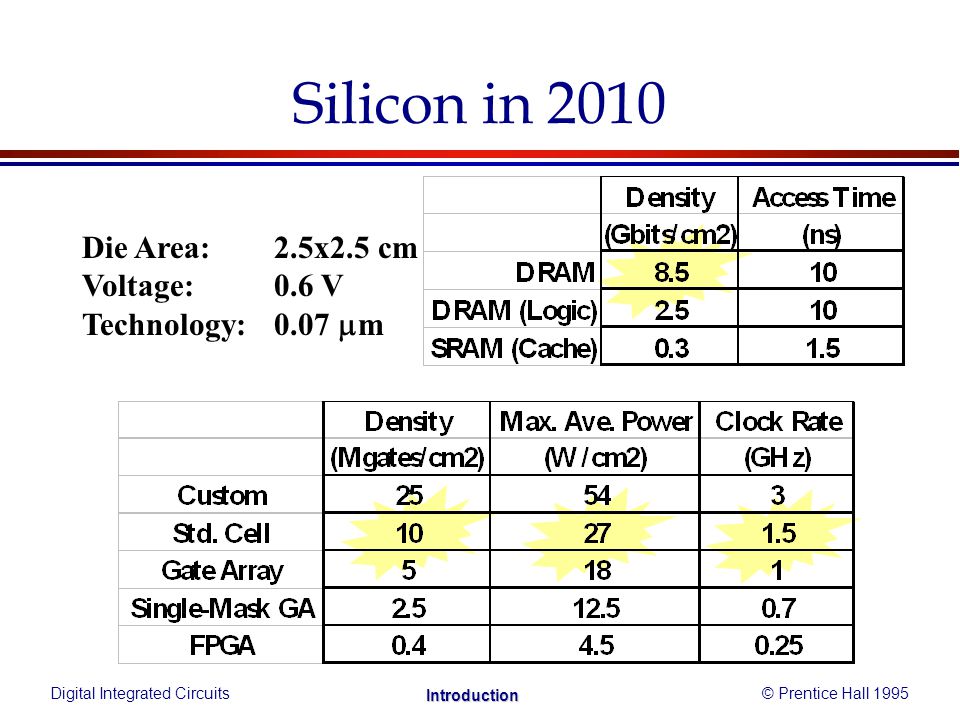 Silicon in 2010

Die Area: 2.5x2.5 cm
Voltage: 0.6 V
Technology: 0.07 $\mu$m

| | Density (Gbits/cm2) | Access Time (ns) |
|---|---|---|
| DRAM | 8.5 | 10 |
| DRAM (Logic) | 2.5 | 10 |
| SRAM (Cache) | 0.3 | 1.5 |

| | Density (Mgates/cm2) | Max. Ave. Power (W/cm2) | Clock Rate (GHz) |
|---|---|---|---|
| Custom | 25 | 54 | 3 |
| Std. Cell | 10 | 27 | 1.5 |
| Gate Array | 5 | 18 | 1 |
| Single-Mask GA | 2.5 | 12.5 | 0.7 |
| FPGA | 0.4 | 4.5 | 0.25 |

Digital Integrated Circuits
Introduction
© Prentice Hall 1995